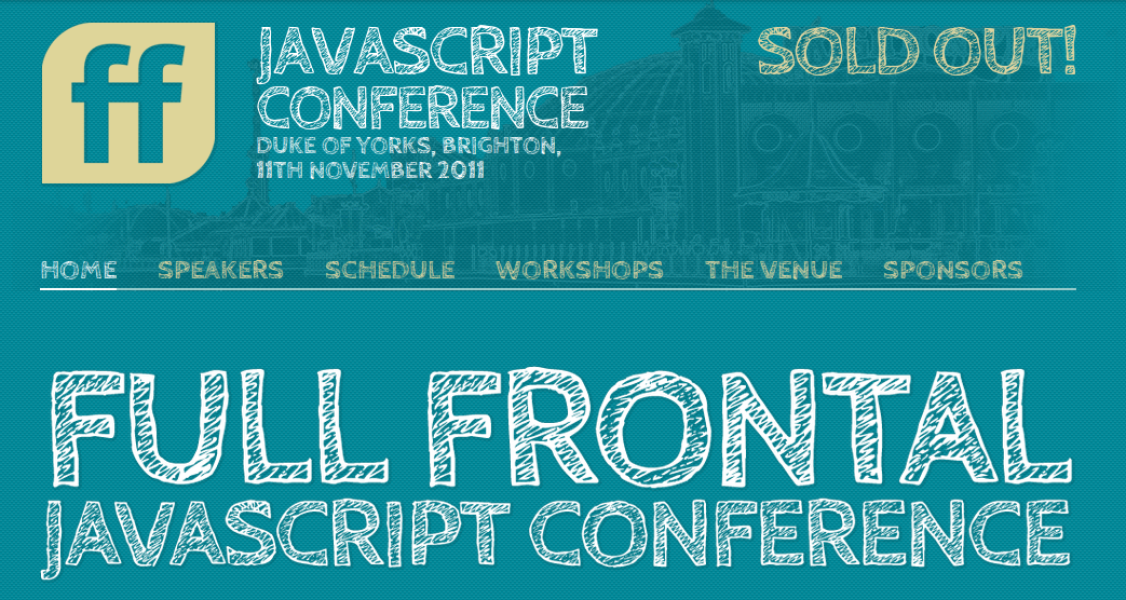 ff

JAVASCRIPT CONFERENCE
DUKE OF YORKS, BRIGHTON, 11TH NOVEMBER 2011

SOLD OUT!

HOME SPEAKERS SCHEDULE WORKSHOPS THE VENUE SPONSORS

FULL FRONTAL
JAVASCRIPT CONFERENCE